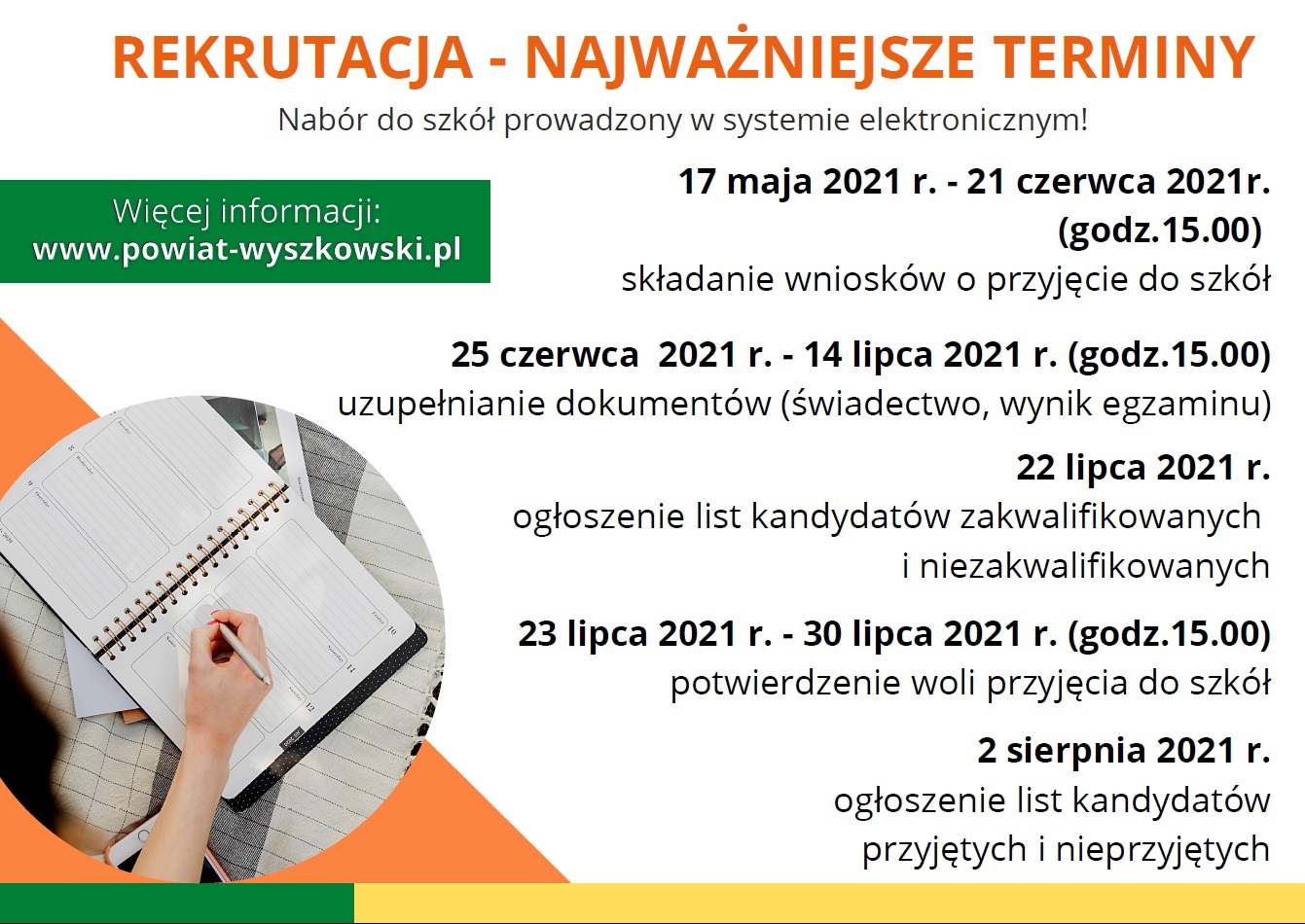 REKRUTACJA - NAJWAŻNIEJSZE TERMINY

Nabór do szkół prowadzony w systemie elektronicznym!

Więcej informacji:
www.powiat-wyszkowski.pl

17 maja 2021 r. - 21 czerwca 2021r. (godz.15.00)
składanie wniosków o przyjęcie do szkół

25 czerwca 2021 r. - 14 lipca 2021 r. (godz.15.00)
uzupełnianie dokumentów (świadectwo, wynik egzaminu)

22 lipca 2021 r.
ogłoszenie list kandydatów zakwalifikowanych i niezakwalifikowanych

23 lipca 2021 r. - 30 lipca 2021 r. (godz.15.00)
potwierdzenie woli przyjęcia do szkół

2 sierpnia 2021 r.
ogłoszenie list kandydatów przyjętych i nieprzyjętych